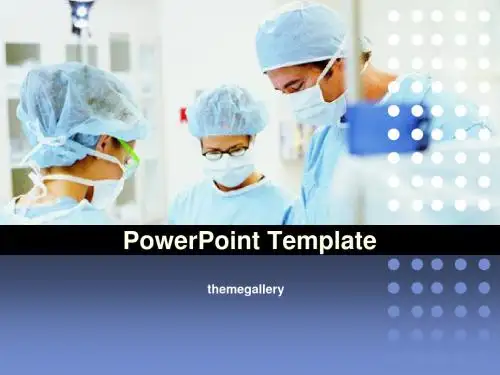 PowerPoint Template

themegallery